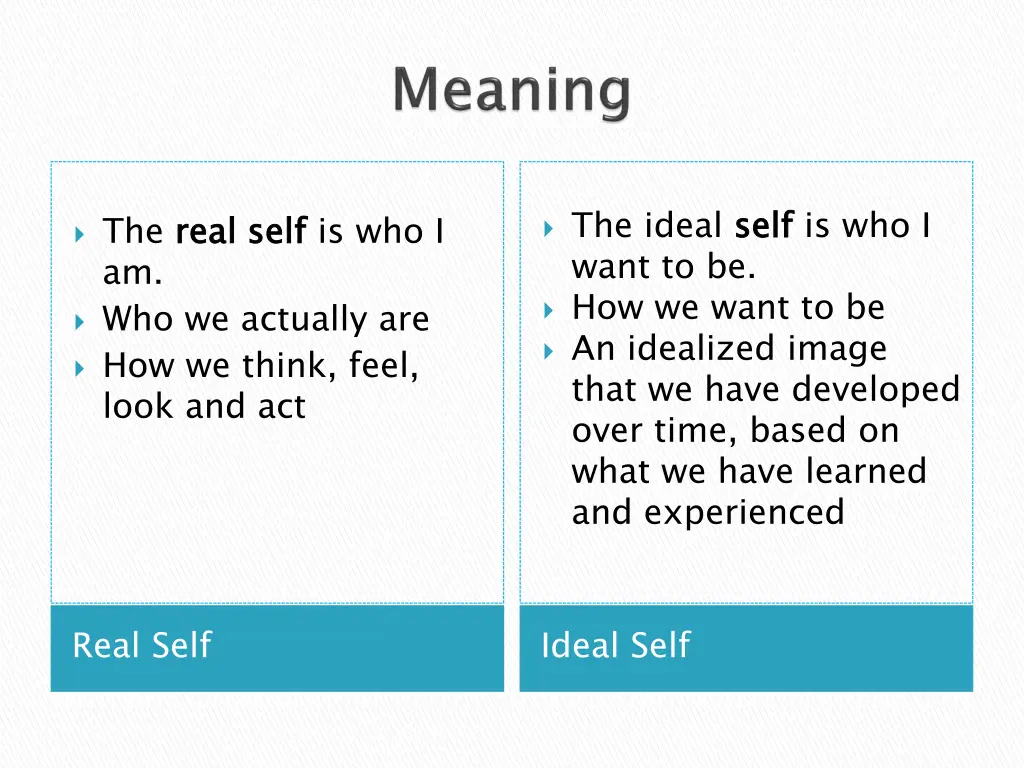 Meaning

The real self is who I am.
Who we actually are
How we think, feel, look and act

Real Self

The ideal self is who I want to be.
How we want to be
An idealized image that we have developed over time, based on what we have learned and experienced

Ideal Self